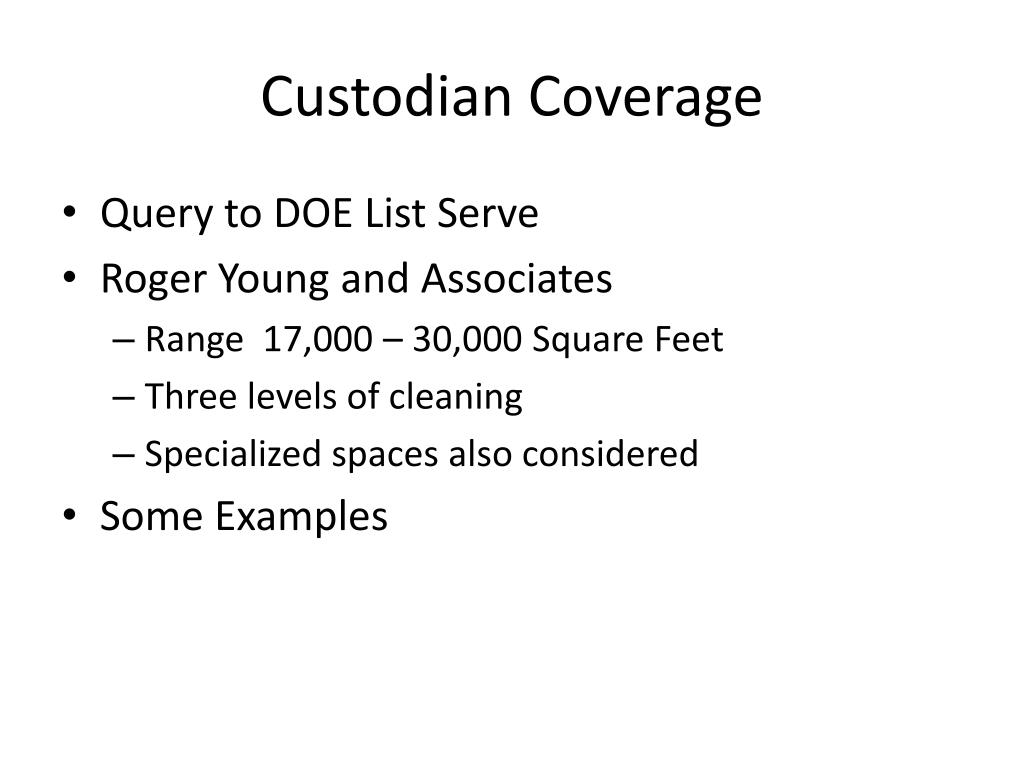 Custodian Coverage

• Query to DOE List Serve
• Roger Young and Associates
  – Range 17,000 – 30,000 Square Feet
  – Three levels of cleaning
  – Specialized spaces also considered
• Some Examples